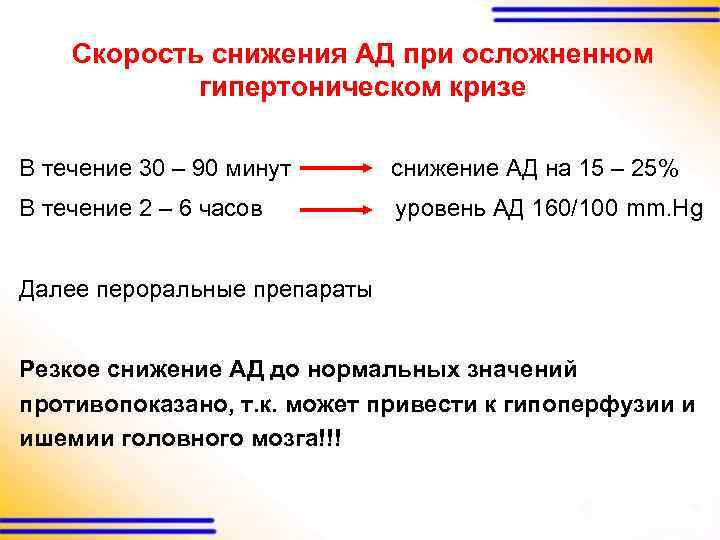 Скорость снижения АД при осложненном гипертоническом кризе

В течение 30 – 90 минут → снижение АД на 15 – 25%

В течение 2 – 6 часов → уровень АД 160/100 mm.Hg

Далее пероральные препараты

Резкое снижение АД до нормальных значений противопоказано, т.к. может привести к гипоперфузии и ишемии головного мозга!!!